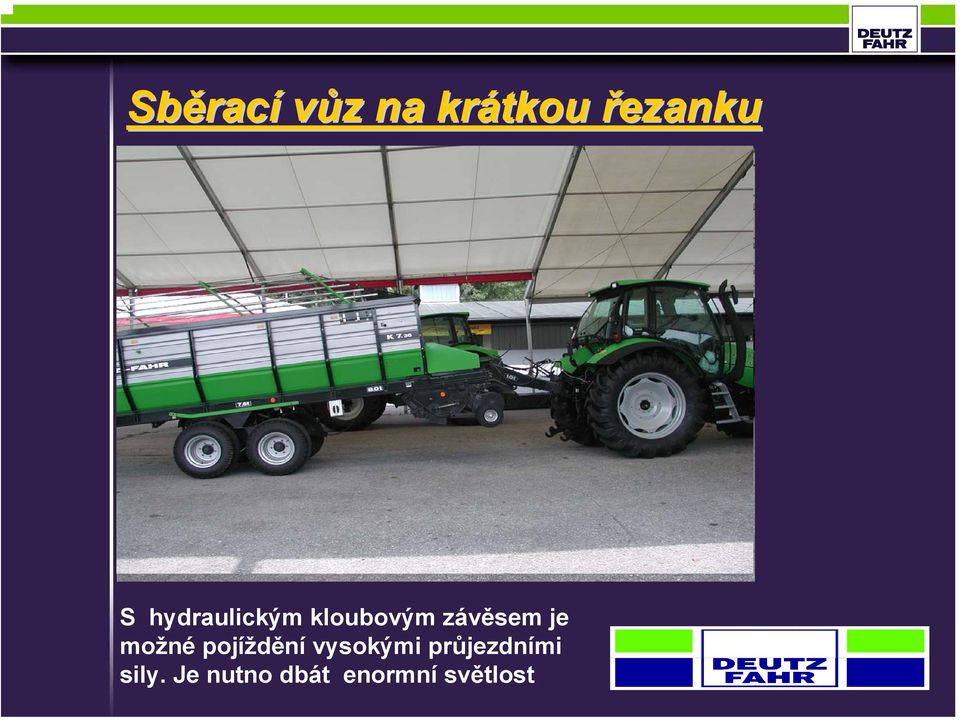 DEUTZ FAHR

Sběrací vůz na krátkou řezanku

-FAHR

K 7.36

S hydraulickým kloubovým závěsem je možné pojíždění vysokými průjezdními sily. Je nutno dbát enormní světlost

DEUTZ FAHR